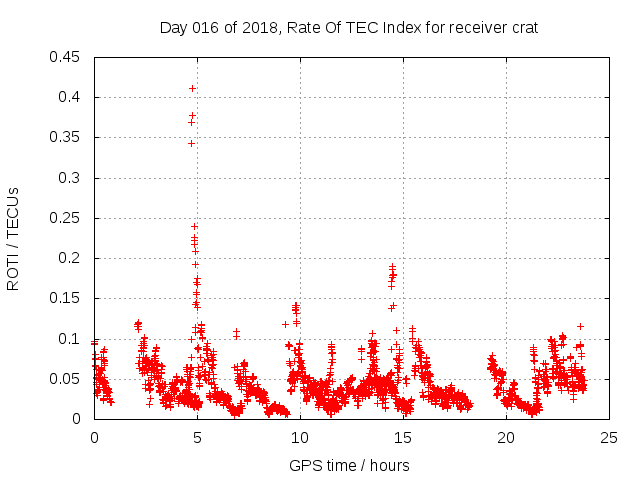 Day 016 of 2018, Rate Of TEC Index for receiver crat

ROTI / TECUs

0.45
0.4
0.35
0.3
0.25
0.2
0.15
0.1
0.05
0

0
5
10
15
20
25

GPS time / hours